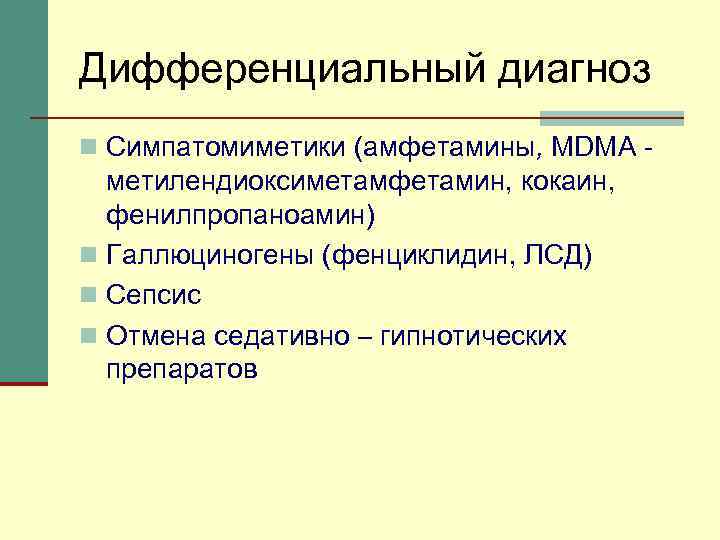 Дифференциальный диагноз

- Симпатомиметики (амфетамины, MDMA - метилендиоксиметамфетамин, кокаин, фенилпропаноамин)
- Галлюциногены (фенциклидин, ЛСД)
- Сепсис
- Отмена седативно – гипнотических препаратов